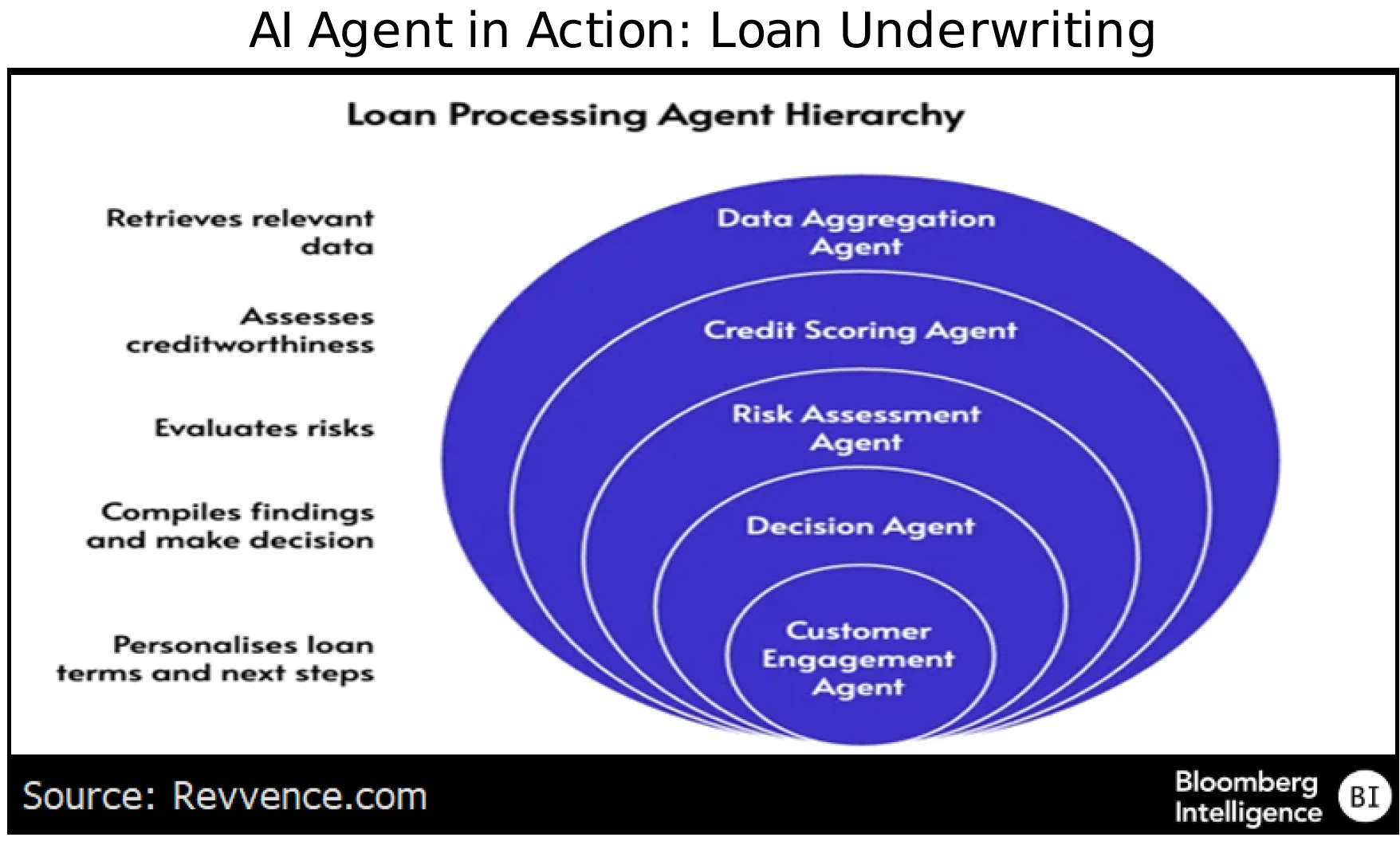 AI Agent in Action: Loan Underwriting

Loan Processing Agent Hierarchy

Retrieves relevant data

Assesses creditworthiness

Evaluates risks

Compiles findings and make decision

Personalises loan terms and next steps

Data Aggregation Agent

Credit Scoring Agent

Risk Assessment Agent

Decision Agent

Customer Engagement Agent

Source: Revvence.com

Bloomberg Intelligence

BI